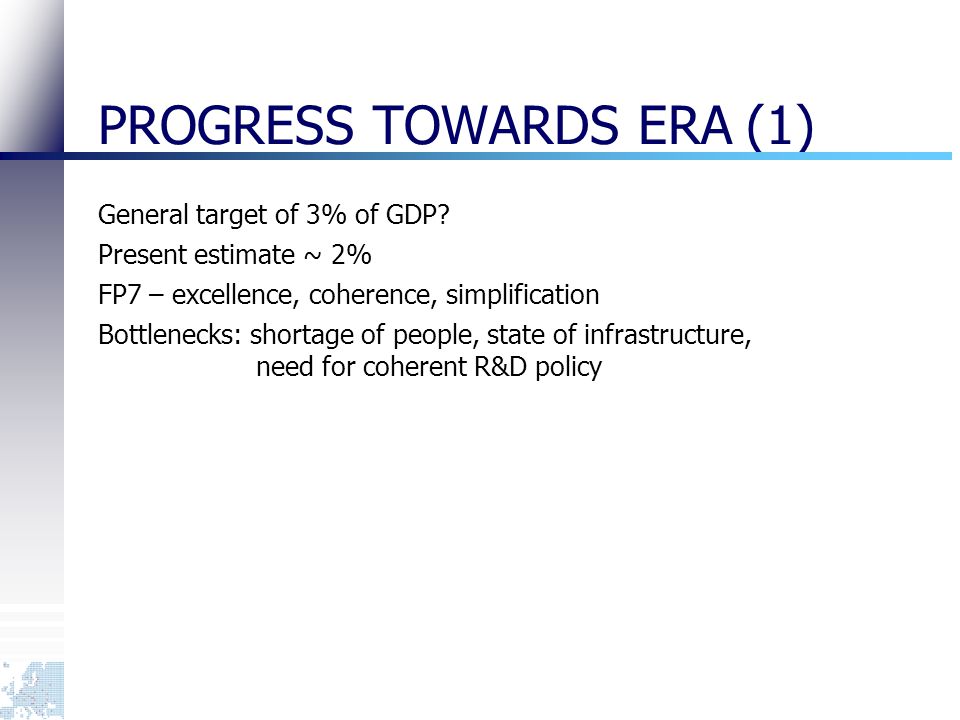 PROGRESS TOWARDS ERA (1)

General target of 3% of GDP?

Present estimate ~ 2%

FP7 – excellence, coherence, simplification

Bottlenecks: shortage of people, state of infrastructure, need for coherent R&D policy